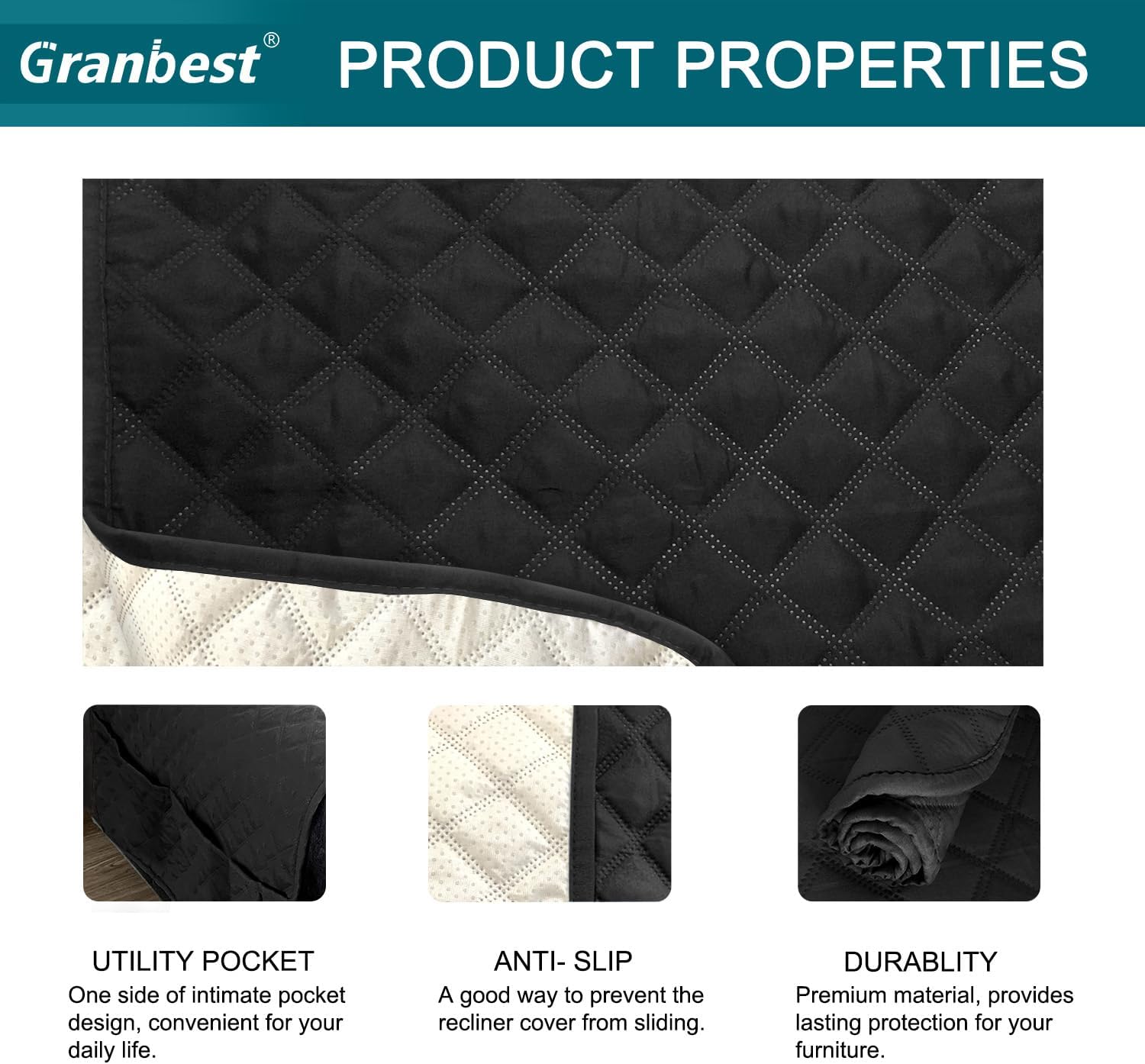 Granbest®

PRODUCT PROPERTIES

UTILITY POCKET

One side of intimate pocket design, convenient for your daily life.

ANTI- SLIP

A good way to prevent the recliner cover from sliding.

DURABLITY

Premium material, provides lasting protection for your furniture.